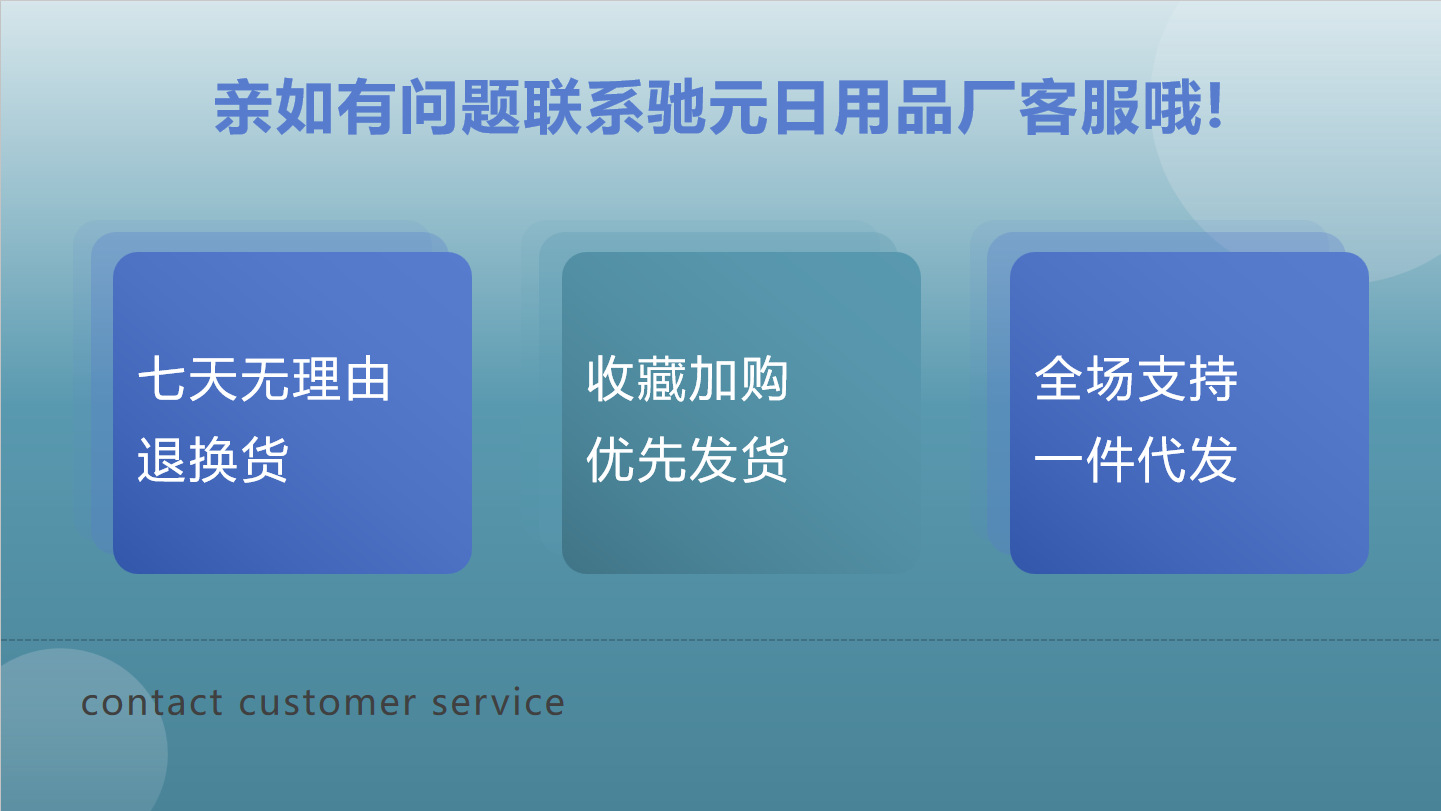 亲如有问题联系驰元日用品厂客服哦!

七天无理由
退换货

收藏加购
优先发货

全场支持
一件代发

contact customer service